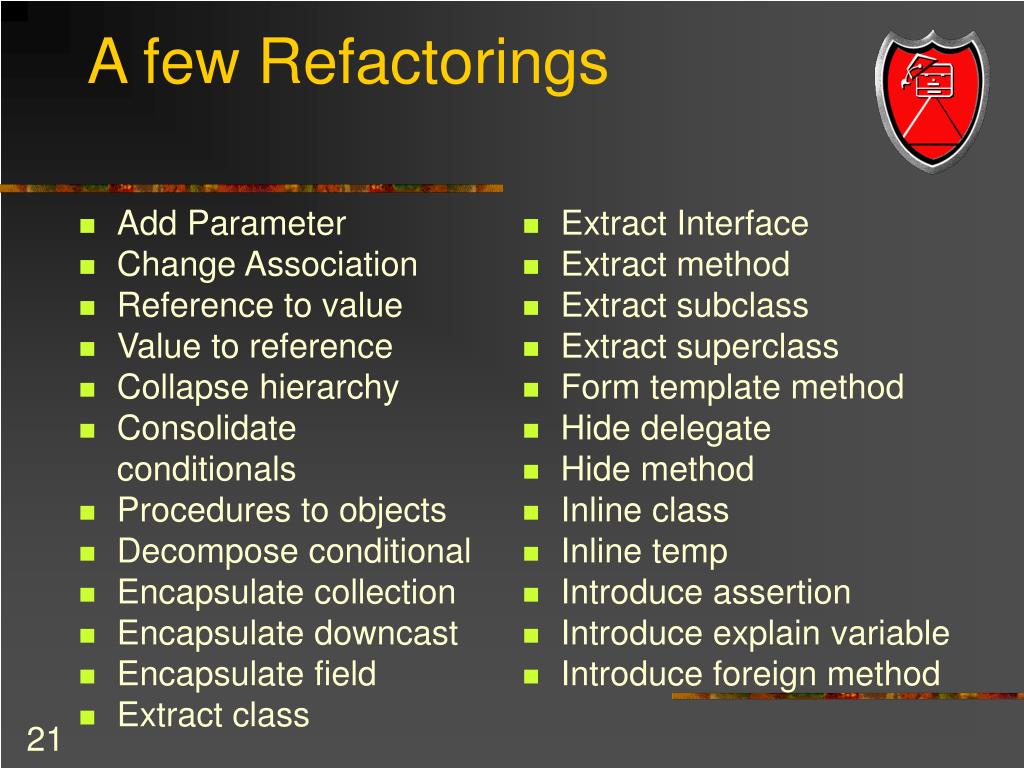 A few Refactorings

- Add Parameter
- Change Association
- Reference to value
- Value to reference
- Collapse hierarchy
- Consolidate conditionals
- Procedures to objects
- Decompose conditional
- Encapsulate collection
- Encapsulate downcast
- Encapsulate field
- Extract class

- Extract Interface
- Extract method
- Extract subclass
- Extract superclass
- Form template method
- Hide delegate
- Hide method
- Inline class
- Inline temp
- Introduce assertion
- Introduce explain variable
- Introduce foreign method

21